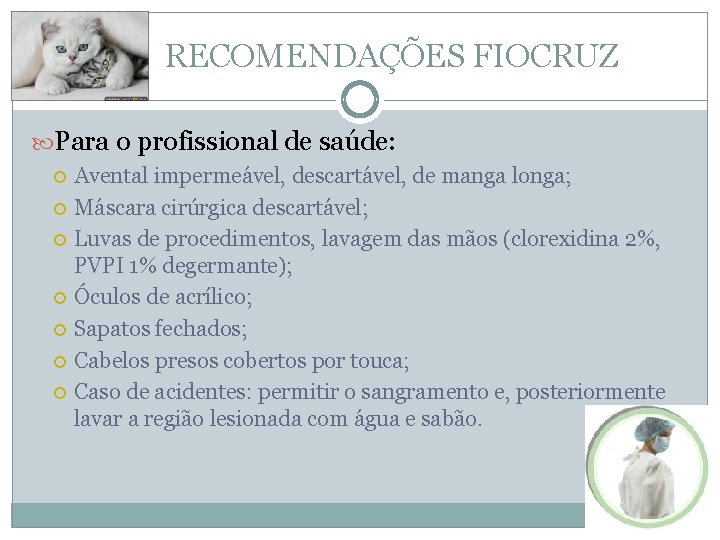 RECOMENDAÇÕES FIOCRUZ

Para o profissional de saúde:

Avental impermeável, descartável, de manga longa;

Máscara cirúrgica descartável;

Luvas de procedimentos, lavagem das mãos (clorexidina 2%, PVPI 1% degermante);

Óculos de acrílico;

Sapatos fechados;

Cabelos presos cobertos por touca;

Caso de acidentes: permitir o sangramento e, posteriormente lavar a região lesionada com água e sabão.